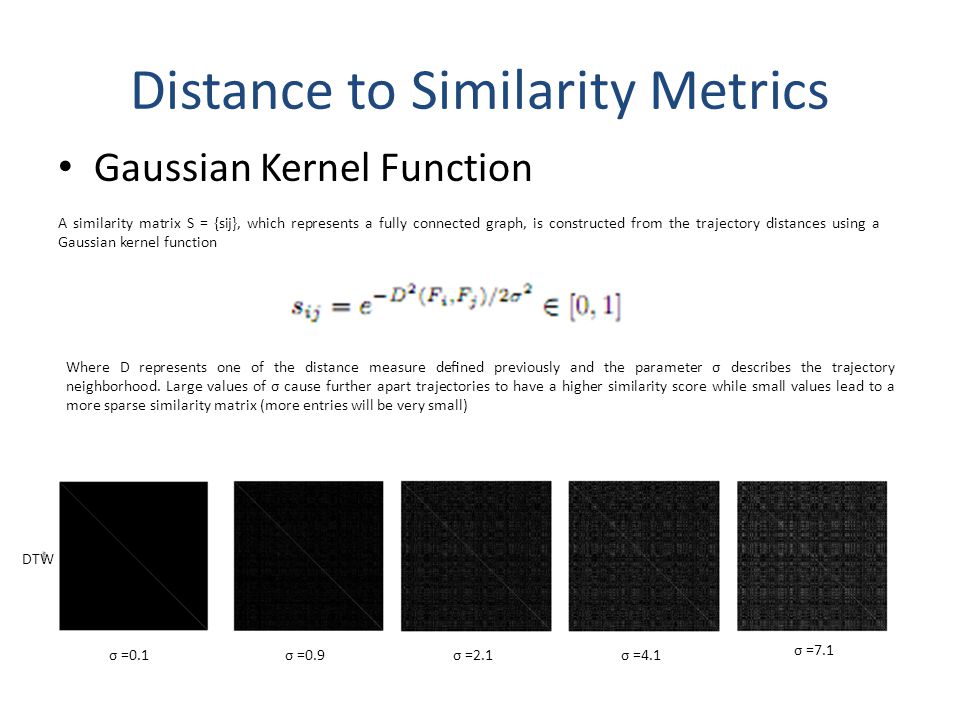 Distance to Similarity Metrics

• Gaussian Kernel Function

A similarity matrix S = {sij}, which represents a fully connected graph, is constructed from the trajectory distances using a Gaussian kernel function

$s_{ij} = e^{-D^2(F_i,F_j)/2\sigma^2} \in [0,1]$

Where D represents one of the distance measure defined previously and the parameter σ describes the trajectory neighborhood. Large values of σ cause further apart trajectories to have a higher similarity score while small values lead to a more sparse similarity matrix (more entries will be very small)

DTW

σ =0.1

σ =0.9

σ =2.1

σ =4.1

σ =7.1